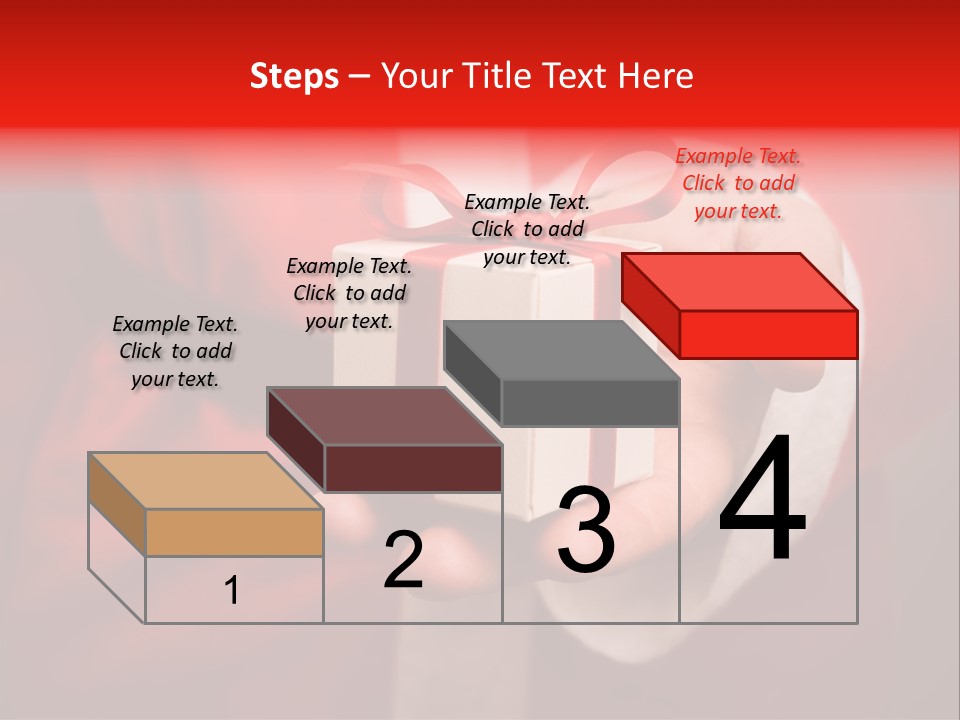 Steps – Your Title Text Here

Example Text. Click to add your text.

Example Text. Click to add your text.

Example Text. Click to add your text.

Example Text. Click to add your text.

1

2

3

4